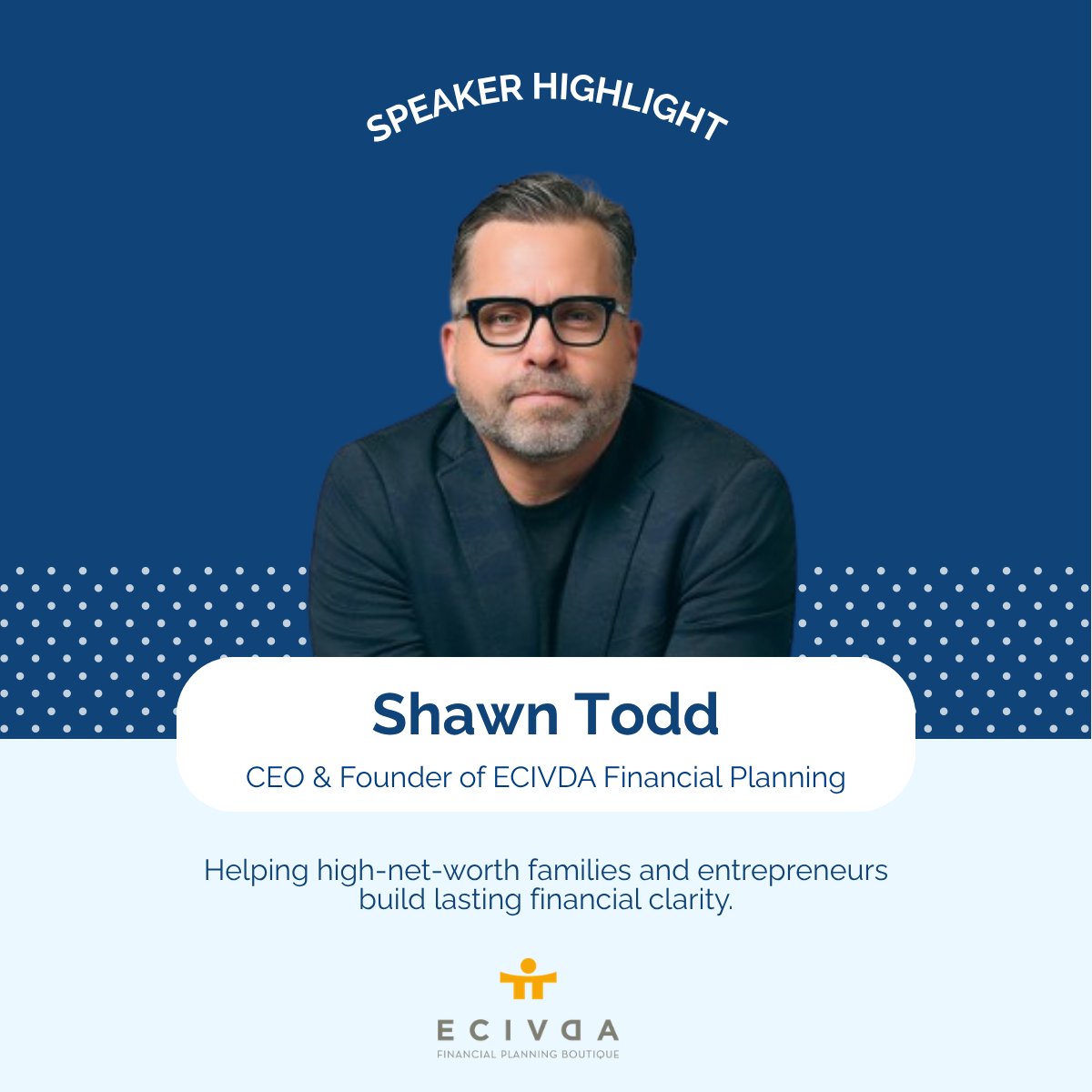 SPEAKER HIGHLIGHT

Shawn Todd

CEO & Founder of ECIVDA Financial Planning

Helping high-net-worth families and entrepreneurs build lasting financial clarity.

ECIVDA

FINANCIAL PLANNING BOUTIQUE